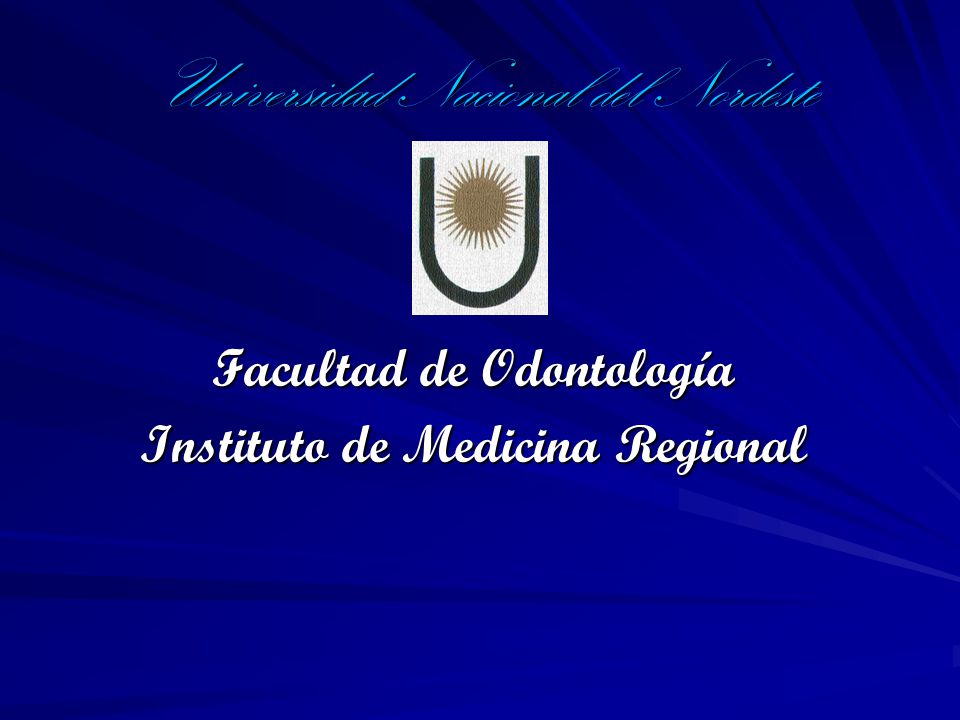 Universidad Nacional del Nordeste

Facultad de Odontología
Instituto de Medicina Regional